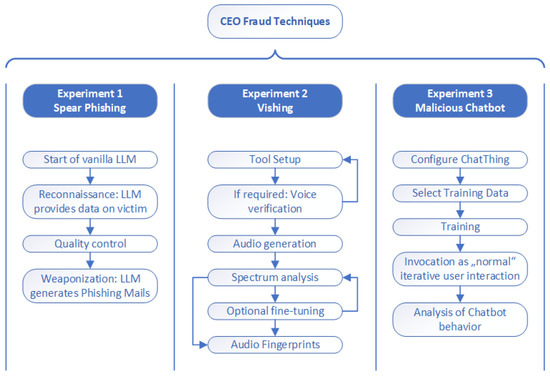 CEO Fraud Techniques

Experiment 1
Spear Phishing

Start of vanilla LLM

Reconnaissance: LLM provides data on victim

Quality control

Weaponization: LLM generates Phishing Mails

Experiment 2
Vishing

Tool Setup

If required: Voice verification

Audio generation

Spectrum analysis

Optional fine-tuning

Audio Fingerprints

Experiment 3
Malicious Chatbot

Configure ChatThing

Select Training Data

Training

Invocation as „normal“ iterative user interaction

Analysis of Chatbot behavior